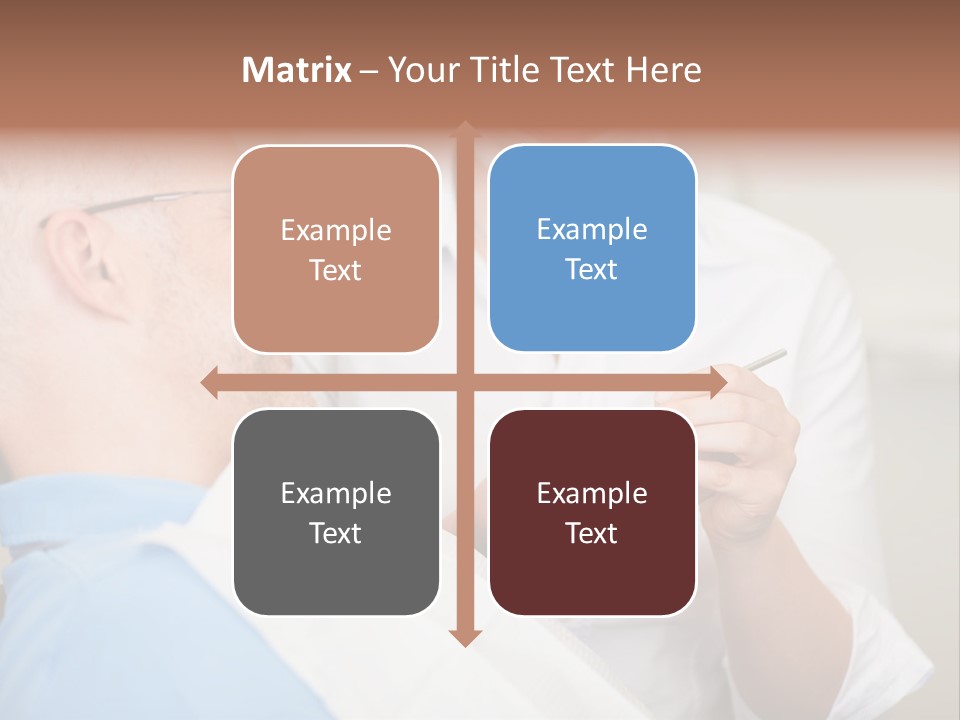 Matrix – Your Title Text Here

Example Text

Example Text

Example Text

Example Text